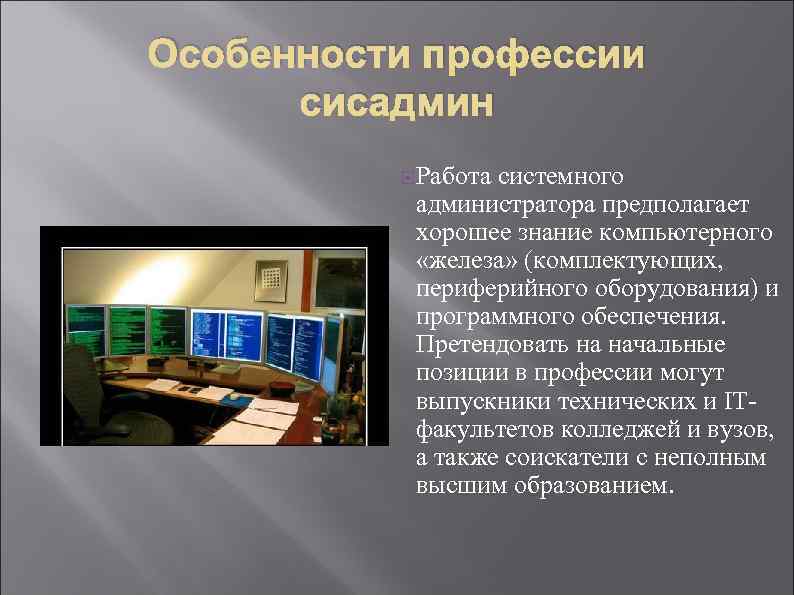 Особенности профессии сисадмин

Работа системного администратора предполагает хорошее знание компьютерного «железа» (комплектующих, периферийного оборудования) и программного обеспечения. Претендовать на начальные позиции в профессии могут выпускники технических и IT-факультетов колледжей и вузов, а также соискатели с неполным высшим образованием.